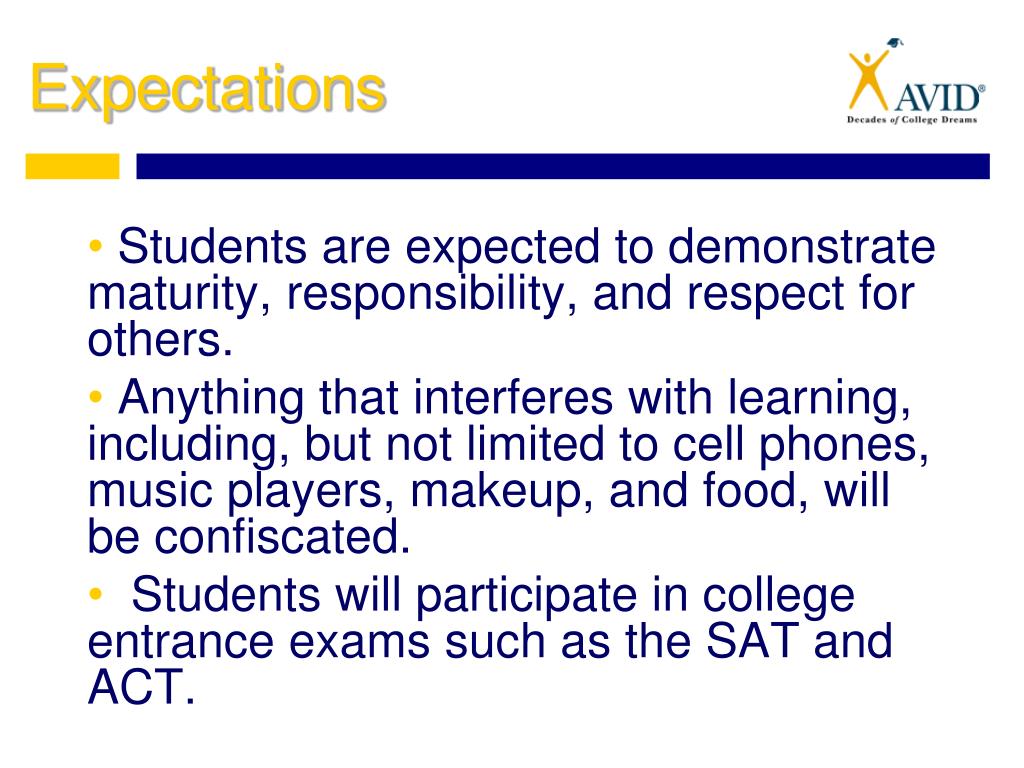 Expectations

AVID®
Decades of College Dreams

• Students are expected to demonstrate maturity, responsibility, and respect for others.

• Anything that interferes with learning, including, but not limited to cell phones, music players, makeup, and food, will be confiscated.

• Students will participate in college entrance exams such as the SAT and ACT.